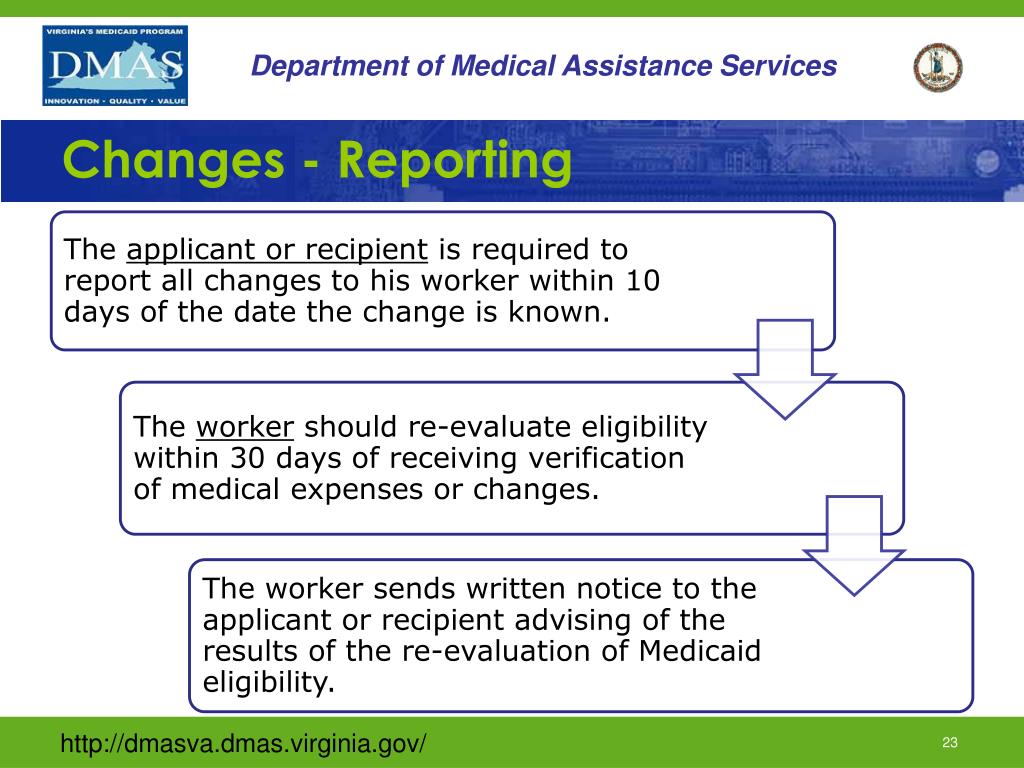 VIRGINIA'S MEDICAID PROGRAM
DMAS
INNOVATION • QUALITY • VALUE

Department of Medical Assistance Services

Changes - Reporting

The applicant or recipient is required to report all changes to his worker within 10 days of the date the change is known.

The worker should re-evaluate eligibility within 30 days of receiving verification of medical expenses or changes.

The worker sends written notice to the applicant or recipient advising of the results of the re-evaluation of Medicaid eligibility.

http://dmasva.dmas.virginia.gov/

23